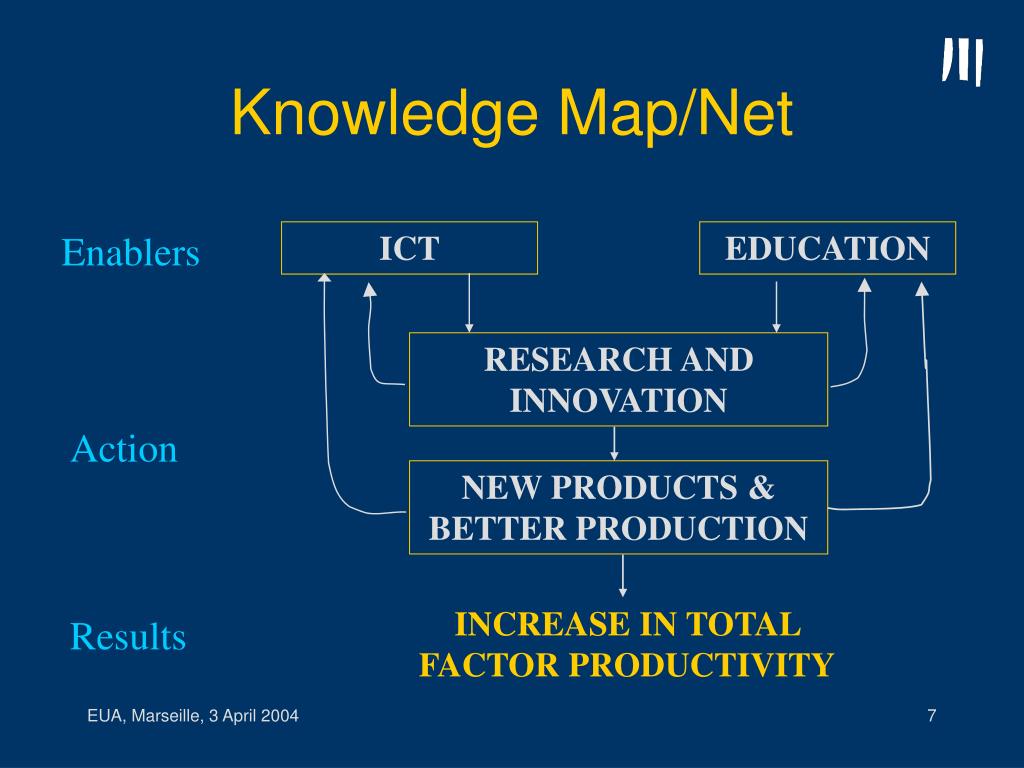 Knowledge Map/Net

Enablers

ICT

EDUCATION

RESEARCH AND INNOVATION

Action

NEW PRODUCTS & BETTER PRODUCTION

Results

INCREASE IN TOTAL FACTOR PRODUCTIVITY

EUA, Marseille, 3 April 2004

7